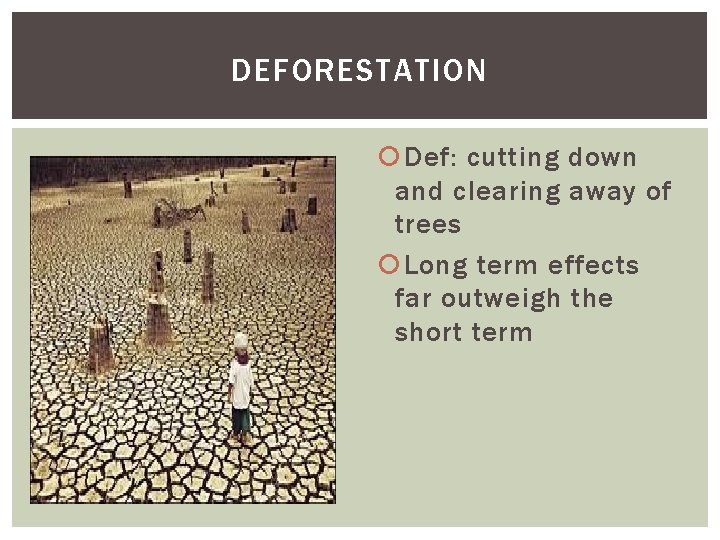 DEFORESTATION

Def: cutting down and clearing away of trees

Long term effects far outweigh the short term